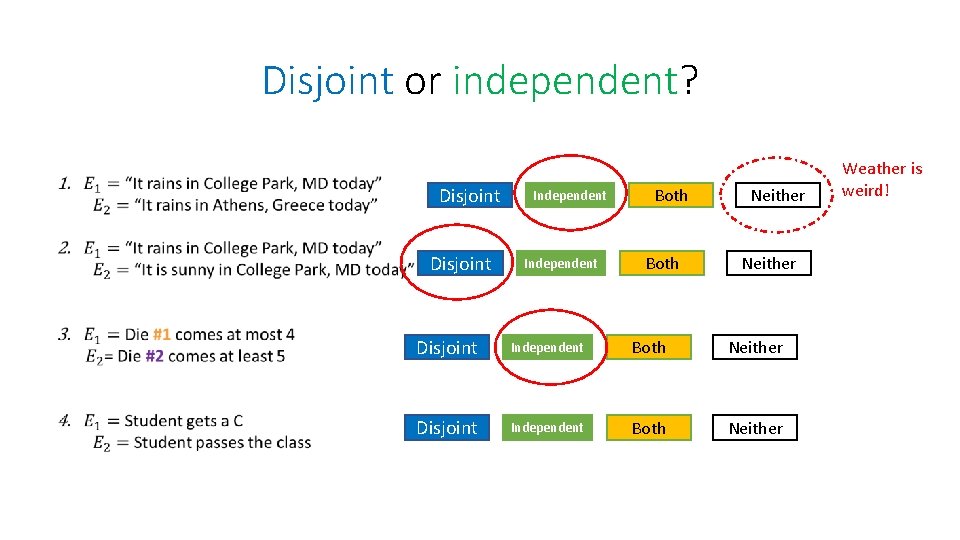 Disjoint or independent?

1. $E_1$ = "It rains in College Park, MD today"
$E_2$ = "It rains in Athens, Greece today"

Disjoint Independent Both Neither

Weather is weird!

2. $E_1$ = "It rains in College Park, MD today"
$E_2$ = "It is sunny in College Park, MD today"

Disjoint Independent Both Neither

3. $E_1$ = Die #1 comes at most 4
$E_2$= Die #2 comes at least 5

Disjoint Independent Both Neither

4. $E_1$ = Student gets a C
$E_2$ = Student passes the class

Disjoint Independent Both Neither